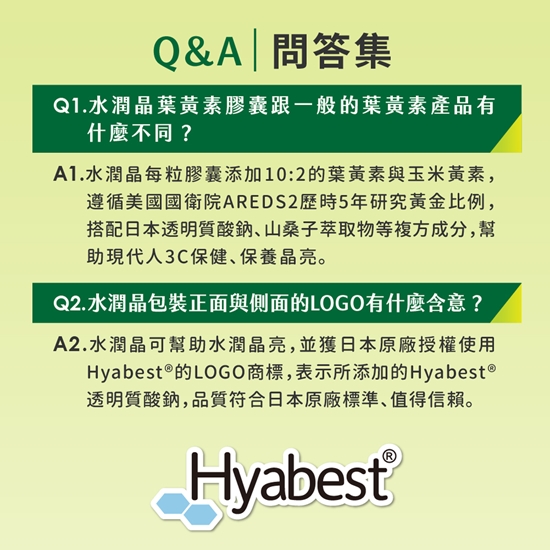 Q&A | 問答集

Q1.水潤晶葉黃素膠囊跟一般的葉黃素產品有什麼不同？

A1.水潤晶每粒膠囊添加10:2的葉黃素與玉米黃素，遵循美國國衛院AREDS2歷時5年研究黃金比例，搭配日本透明質酸鈉、山桑子萃取物等複方成分，幫助現代人3C保健、保養晶亮。

Q2.水潤晶包裝正面與側面的LOGO有什麼含意？

A2.水潤晶可幫助水潤晶亮，並獲日本原廠授權使用Hyabest®的LOGO商標，表示所添加的Hyabest®透明質酸鈉，品質符合日本原廠標準、值得信賴。

Hyabest®